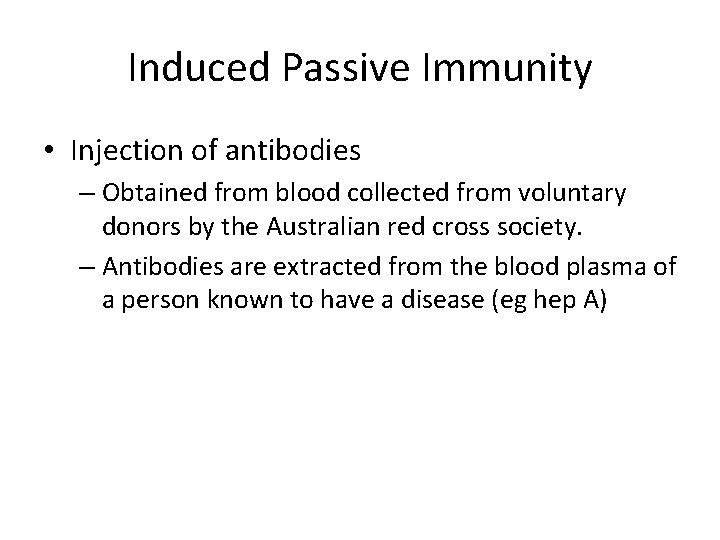 Induced Passive Immunity

• Injection of antibodies

– Obtained from blood collected from voluntary donors by the Australian red cross society.

– Antibodies are extracted from the blood plasma of a person known to have a disease (eg hep A)